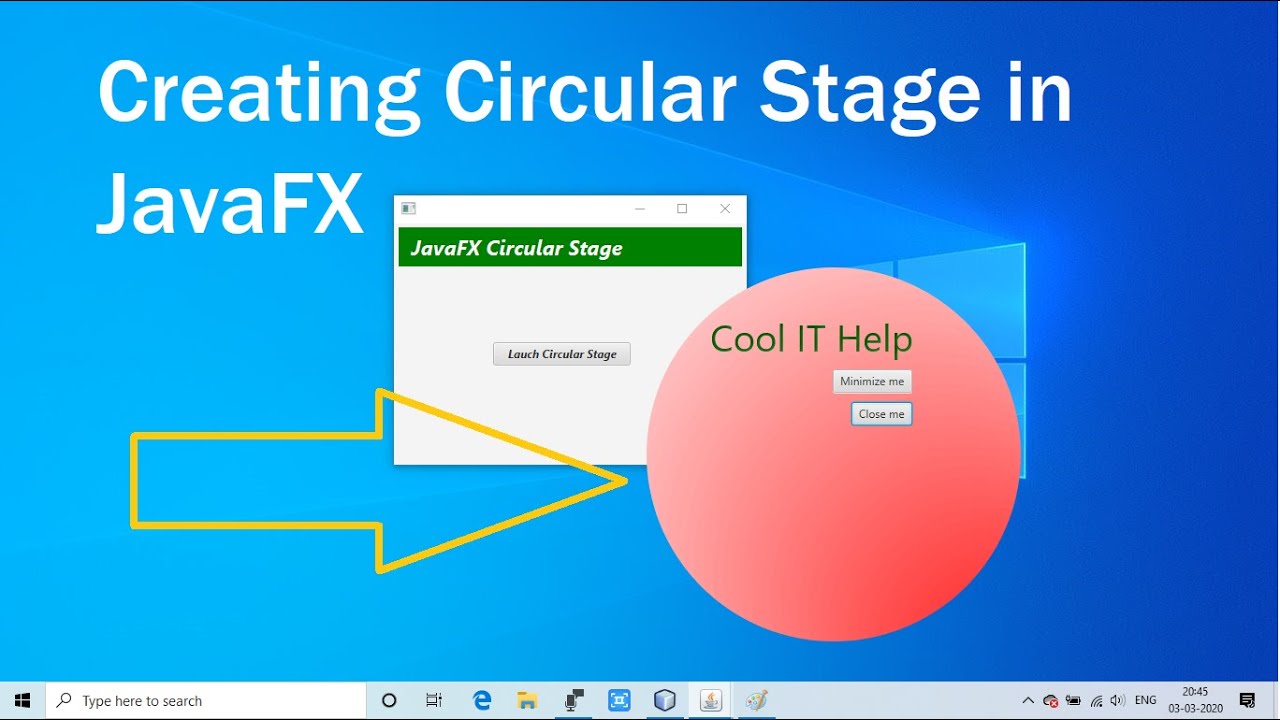 Creating Circular Stage in JavaFX

JavaFX Circular Stage

Lauch Circular Stage

Cool IT Help

Minimize me

Close me

Type here to search

ENG

20:45
03-03-2020